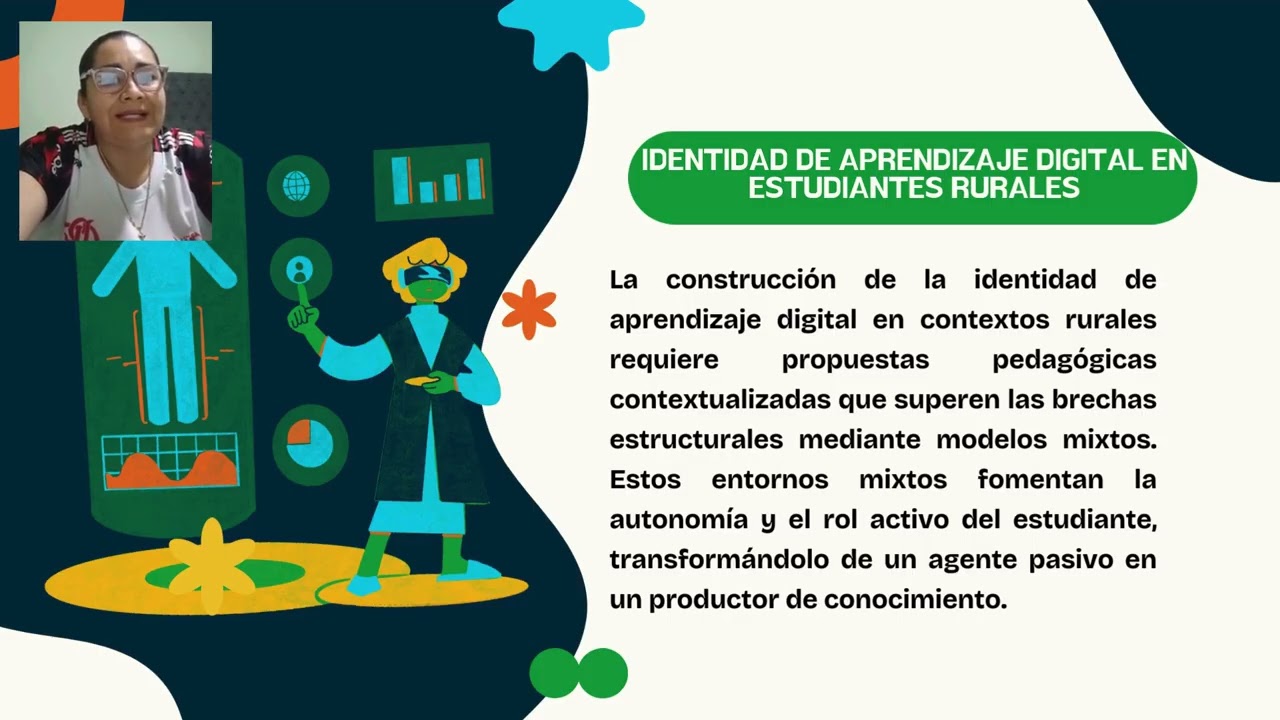 IDENTIDAD DE APRENDIZAJE DIGITAL EN ESTUDIANTES RURALES

La construcción de la identidad de aprendizaje digital en contextos rurales requiere propuestas pedagógicas contextualizadas que superen las brechas estructurales mediante modelos mixtos. Estos entornos mixtos fomentan la autonomía y el rol activo del estudiante, transformándolo de un agente pasivo en un productor de conocimiento.